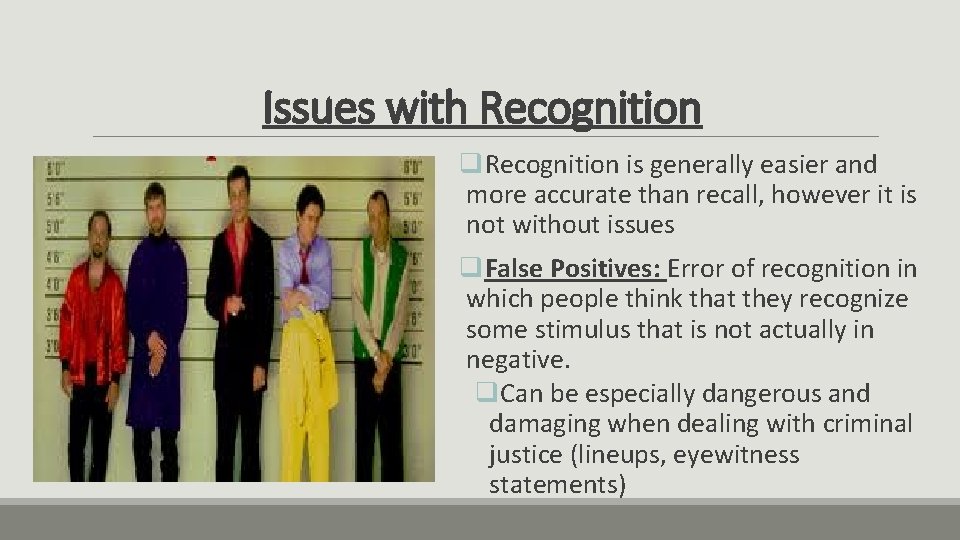 Issues with Recognition

6'0" 5'6" 5'0" 4'6" 4'0" 3'6" 3'0"

6'0" 5'6" 5'0" 4'6" 4'0" 3'6" 3'0"

❑Recognition is generally easier and more accurate than recall, however it is not without issues

❑False Positives: Error of recognition in which people think that they recognize some stimulus that is not actually in negative.

❑Can be especially dangerous and damaging when dealing with criminal justice (lineups, eyewitness statements)